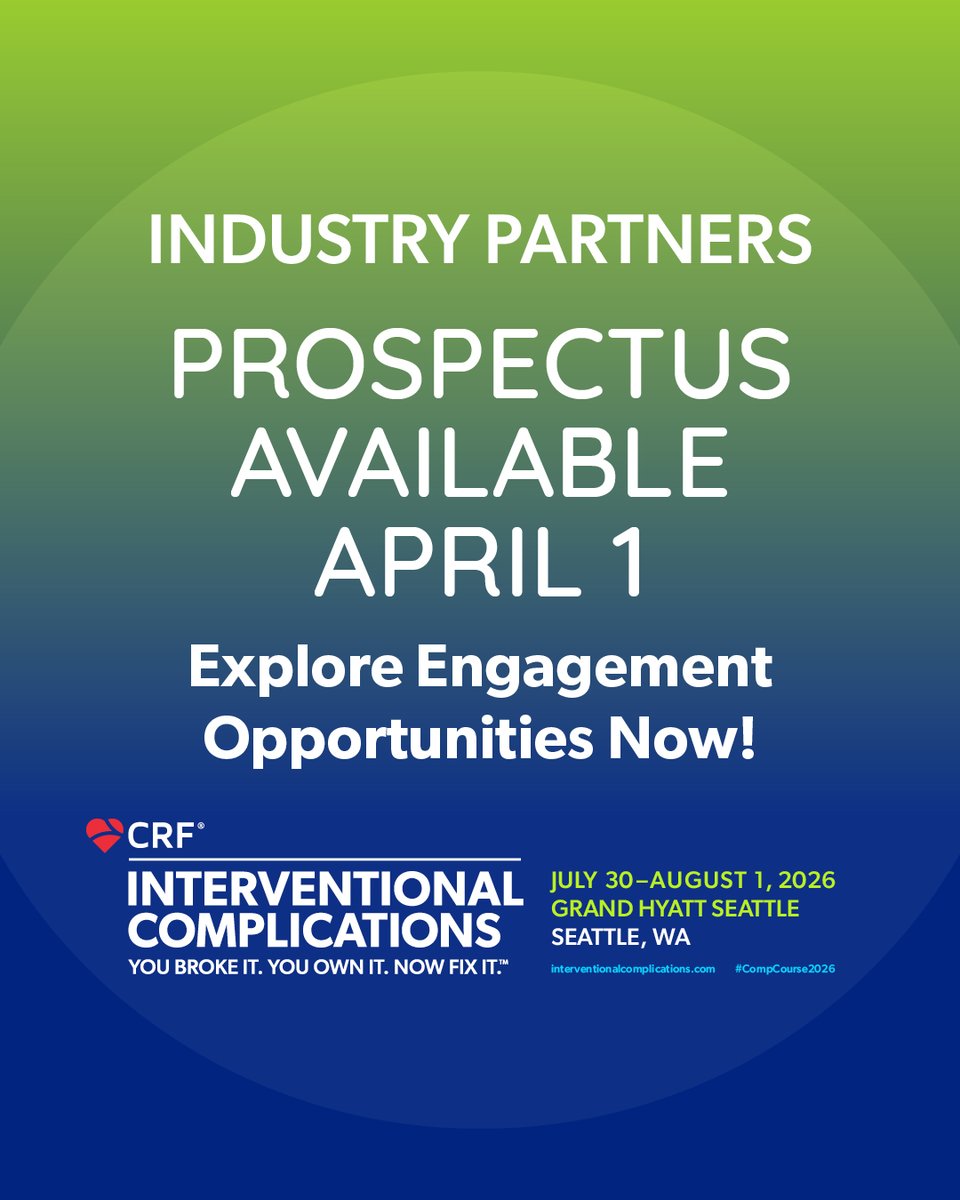 INDUSTRY PARTNERS

PROSPECTUS AVAILABLE APRIL 1

Explore Engagement Opportunities Now!

CRF®

INTERVENTIONAL COMPLICATIONS

YOU BROKE IT. YOU OWN IT. NOW FIX IT.™

JULY 30–AUGUST 1, 2026
GRAND HYATT SEATTLE
SEATTLE, WA

interventionalcomplications.com #CompCourse2026